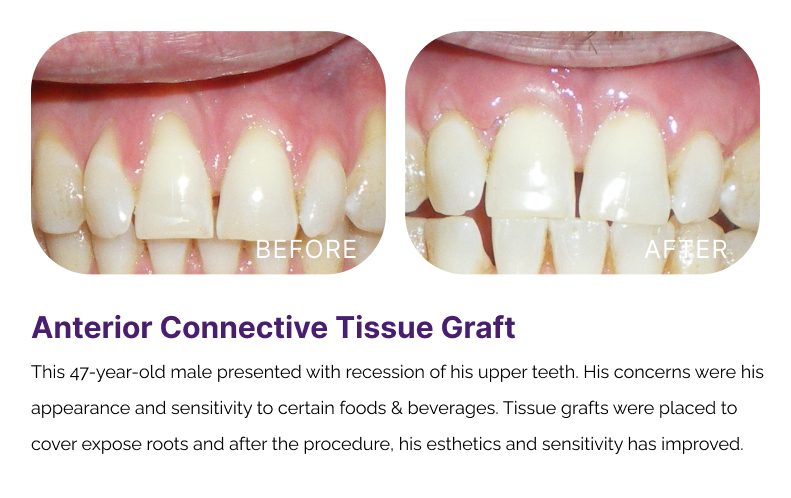 BEFORE

AFTER

Anterior Connective Tissue Graft

This 47-year-old male presented with recession of his upper teeth. His concerns were his appearance and sensitivity to certain foods & beverages. Tissue grafts were placed to cover expose roots and after the procedure, his esthetics and sensitivity has improved.